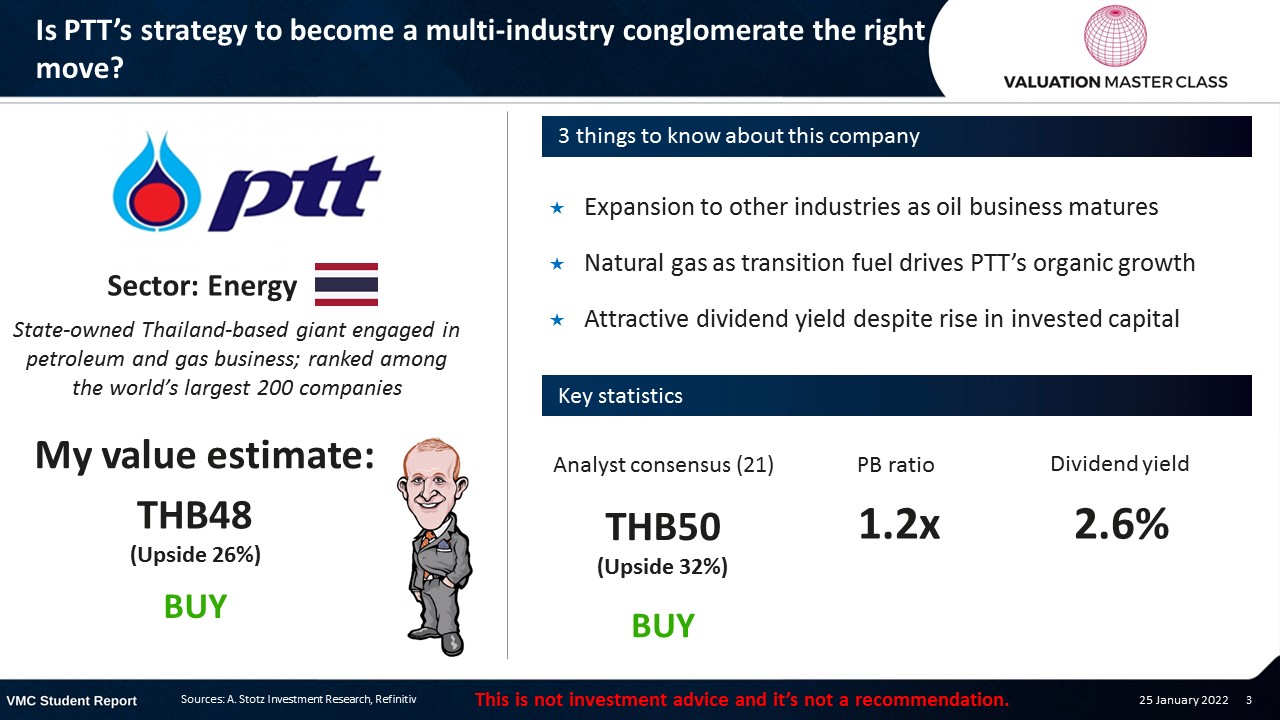 Is PTT's strategy to become a multi-industry conglomerate the right move?

VALUATION MASTER CLASS

ptt

Sector: Energy

State-owned Thailand-based giant engaged in petroleum and gas business; ranked among the world's largest 200 companies

My value estimate:

THB48

(Upside 26%)

BUY

3 things to know about this company

★ Expansion to other industries as oil business matures

★ Natural gas as transition fuel drives PTT's organic growth

★ Attractive dividend yield despite rise in invested capital

Key statistics

Analyst consensus (21)

THB50

(Upside 32%)

BUY

PB ratio

1.2x

Dividend yield

2.6%

VMC Student Report

Sources: A. Stotz Investment Research, Refinitiv

This is not investment advice and it's not a recommendation.

25 January 2022 3